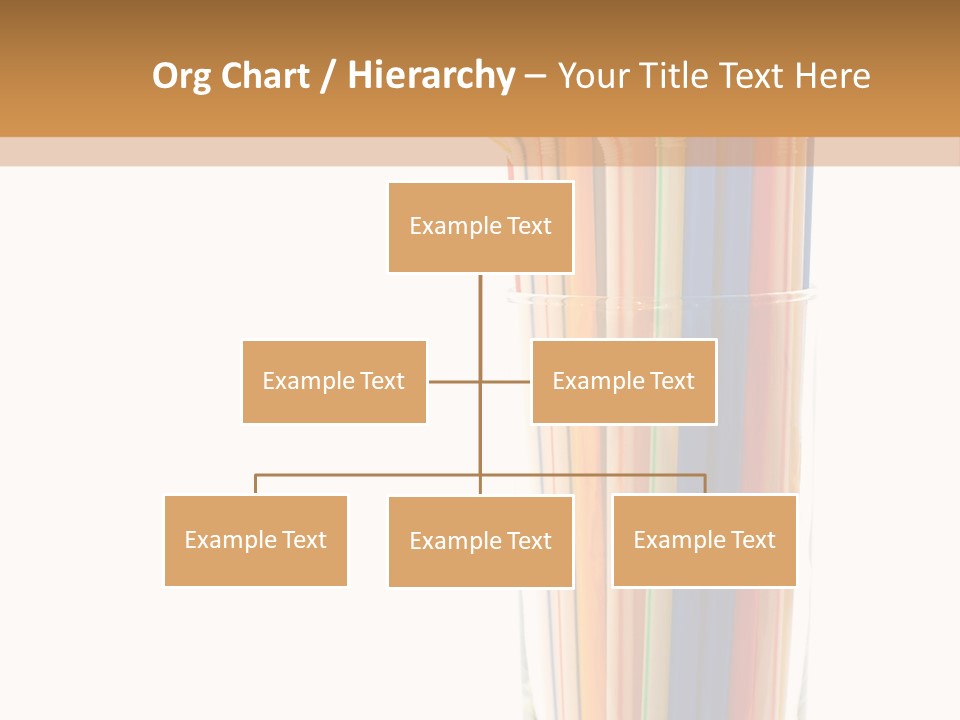 Org Chart / Hierarchy – Your Title Text Here

Example Text

Example Text

Example Text

Example Text

Example Text

Example Text